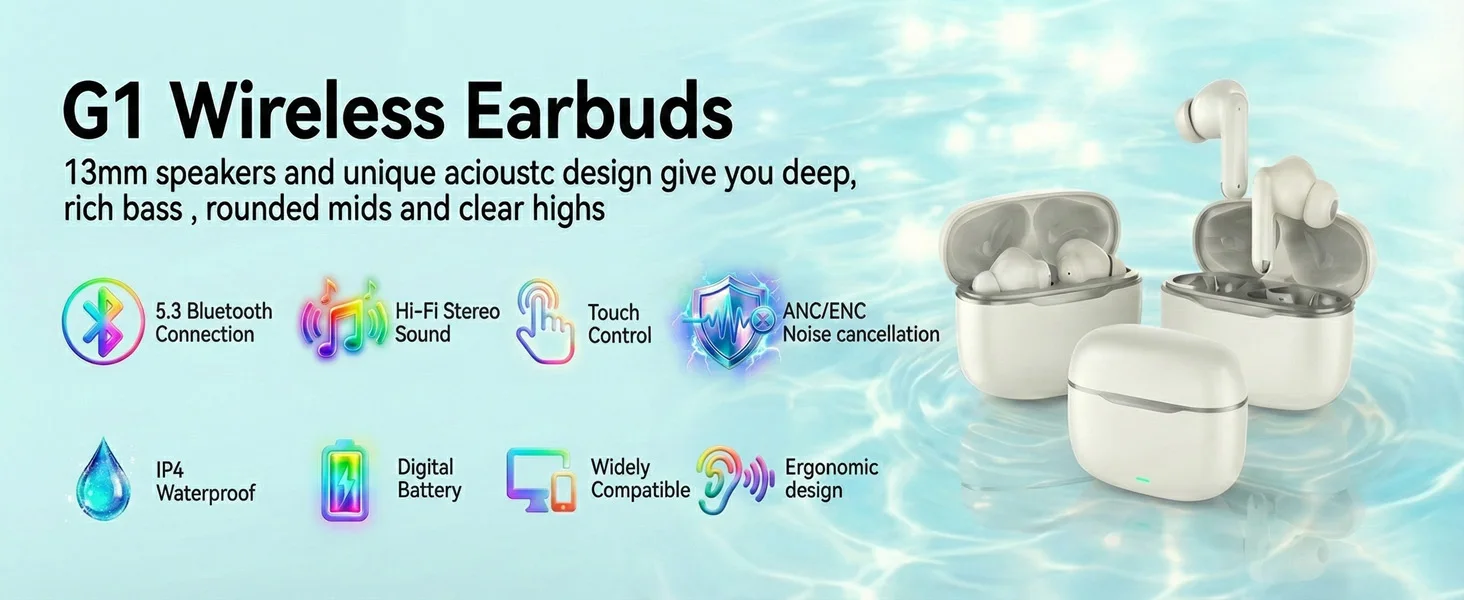 G1 Wireless Earbuds

13mm speakers and unique acioustc design give you deep, rich bass , rounded mids and clear highs

5.3 Bluetooth Connection

Hi-Fi Stereo Sound

Touch Control

ANC/ENC Noise cancellation

IP4 Waterproof

Digital Battery

Widely Compatible

Ergonomic design